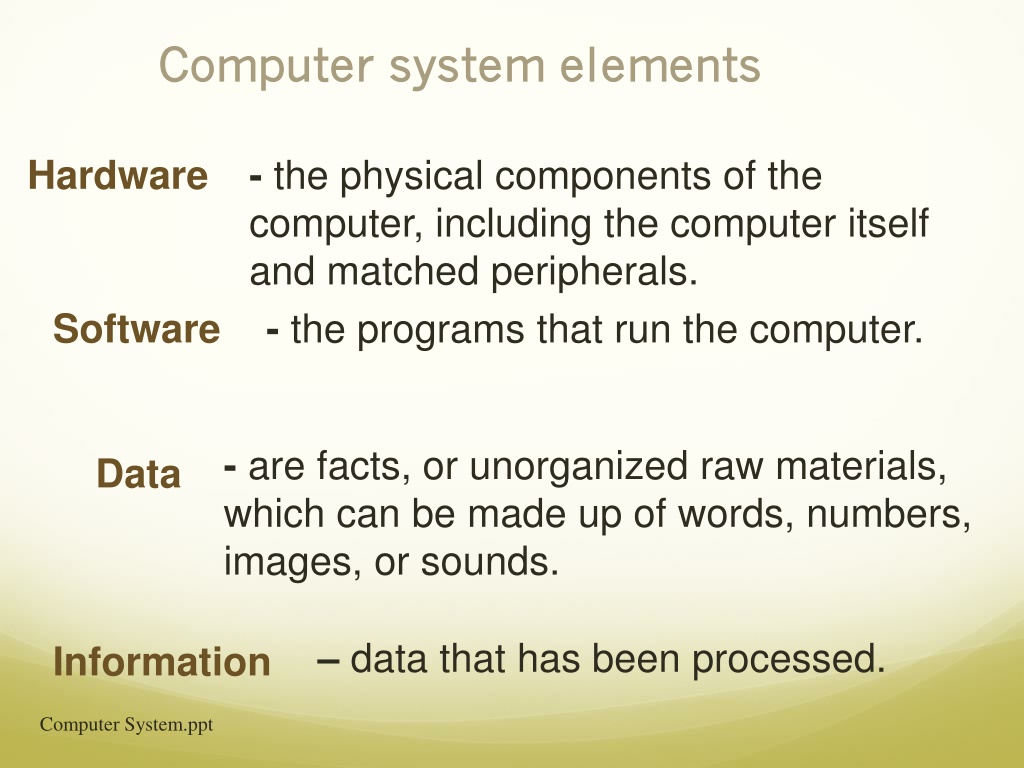 Computer system elements

Hardware - the physical components of the computer, including the computer itself and matched peripherals.

Software - the programs that run the computer.

Data - are facts, or unorganized raw materials, which can be made up of words, numbers, images, or sounds.

Information – data that has been processed.

Computer System.ppt